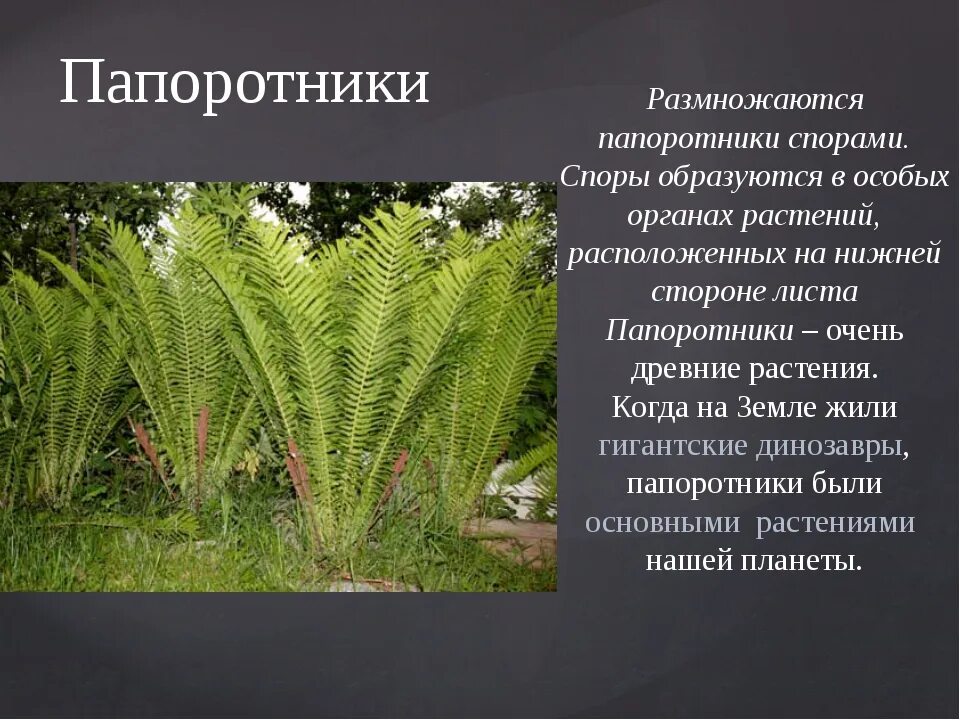 Папоротники

Размножаются папоротники спорами. Споры образуются в особых органах растений, расположенных на нижней стороне листа Папоротники – очень древние растения. Когда на Земле жили гигантские динозавры, папоротники были основными растениями нашей планеты.